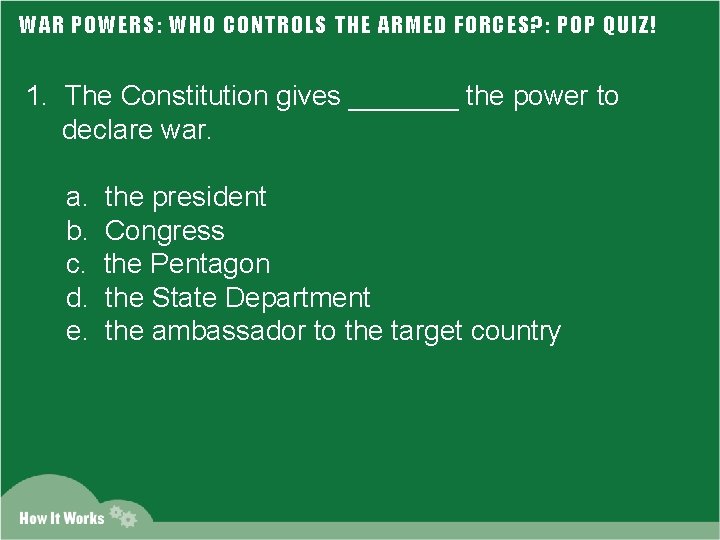 WAR POWERS: WHO CONTROLS THE ARMED FORCES?: POP QUIZ!

1. The Constitution gives ________ the power to declare war.

a. the president
b. Congress
c. the Pentagon
d. the State Department
e. the ambassador to the target country

How It Works